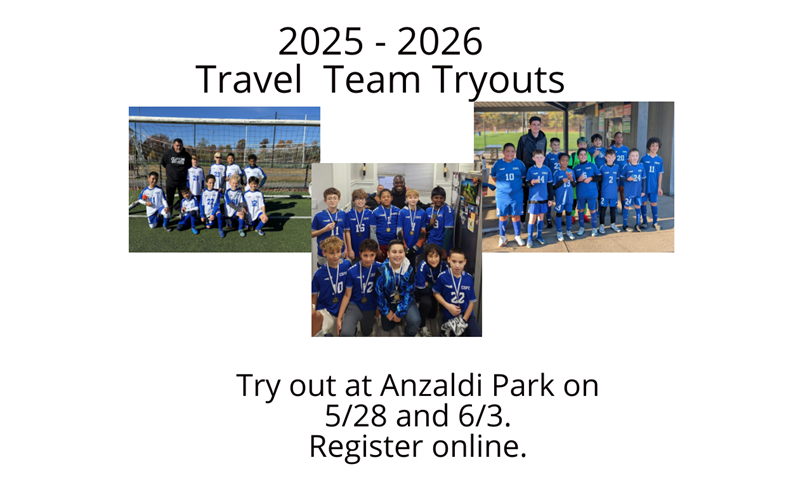 2025 - 2026
Travel Team Tryouts

Try out at Anzaldi Park on 5/28 and 6/3.
Register online.